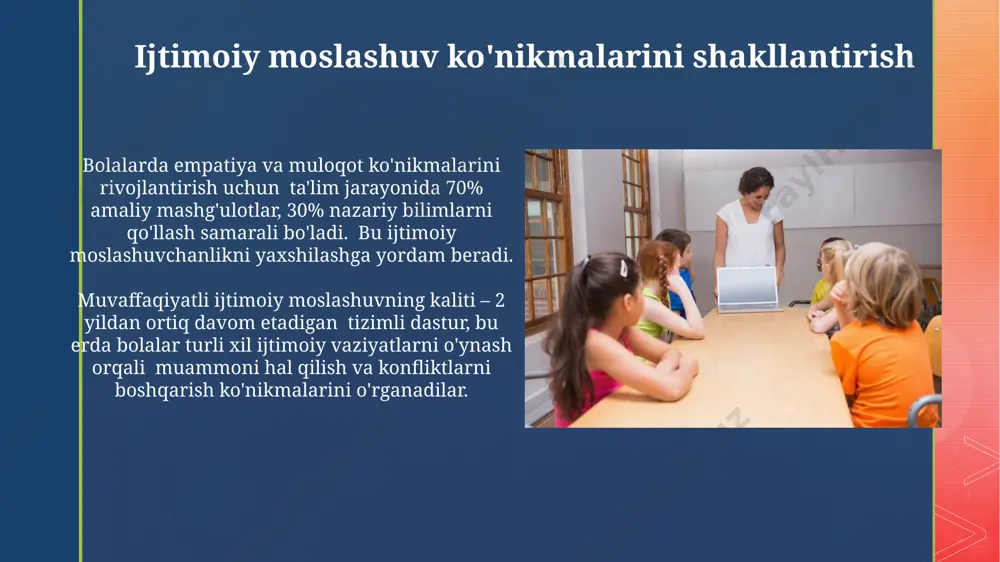 Ijtimoiy moslashuv ko'nikmalarini shakllantirish

Bolalarda empatiya va muloqot ko'nikmalarini rivojlantirish uchun ta'lim jarayonida 70% amaliy mashg'ulotlar, 30% nazariy bilimlarni qo'llash samarali bo'ladi. Bu ijtimoiy moslashuvchanlikni yaxshilashga yordam beradi.

Muvaffaqiyatli ijtimoiy moslashuvning kaliti – 2 yildan ortiq davom etadigan tizimli dastur, bu erda bolalar turli xil ijtimoiy vaziyatlarni o'ynash orqali muammoni hal qilish va konfliktlarni boshqarish ko'nikmalarini o'rganadilar.